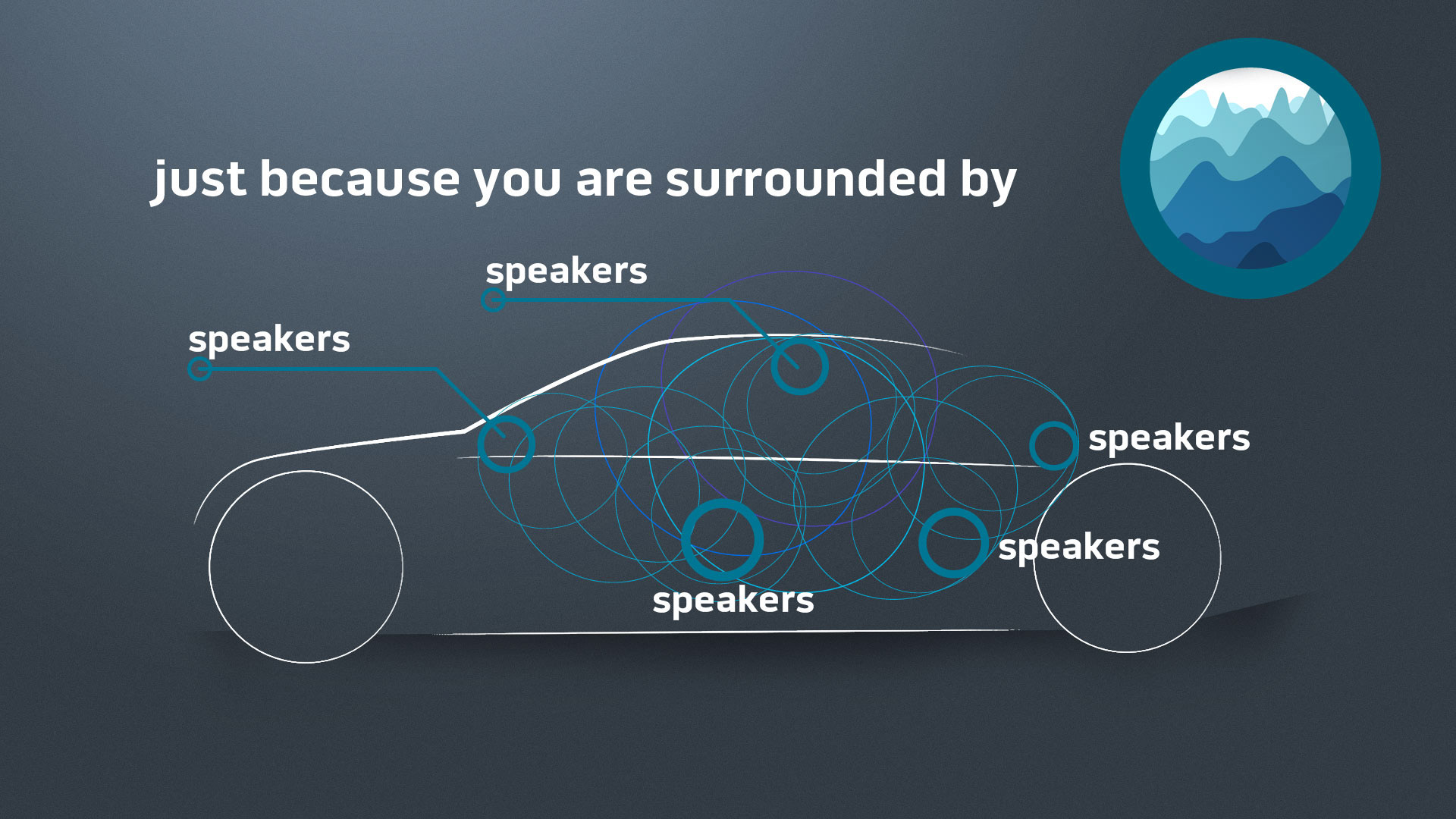 just because you are surrounded by

speakers

speakers

speakers

speakers

speakers